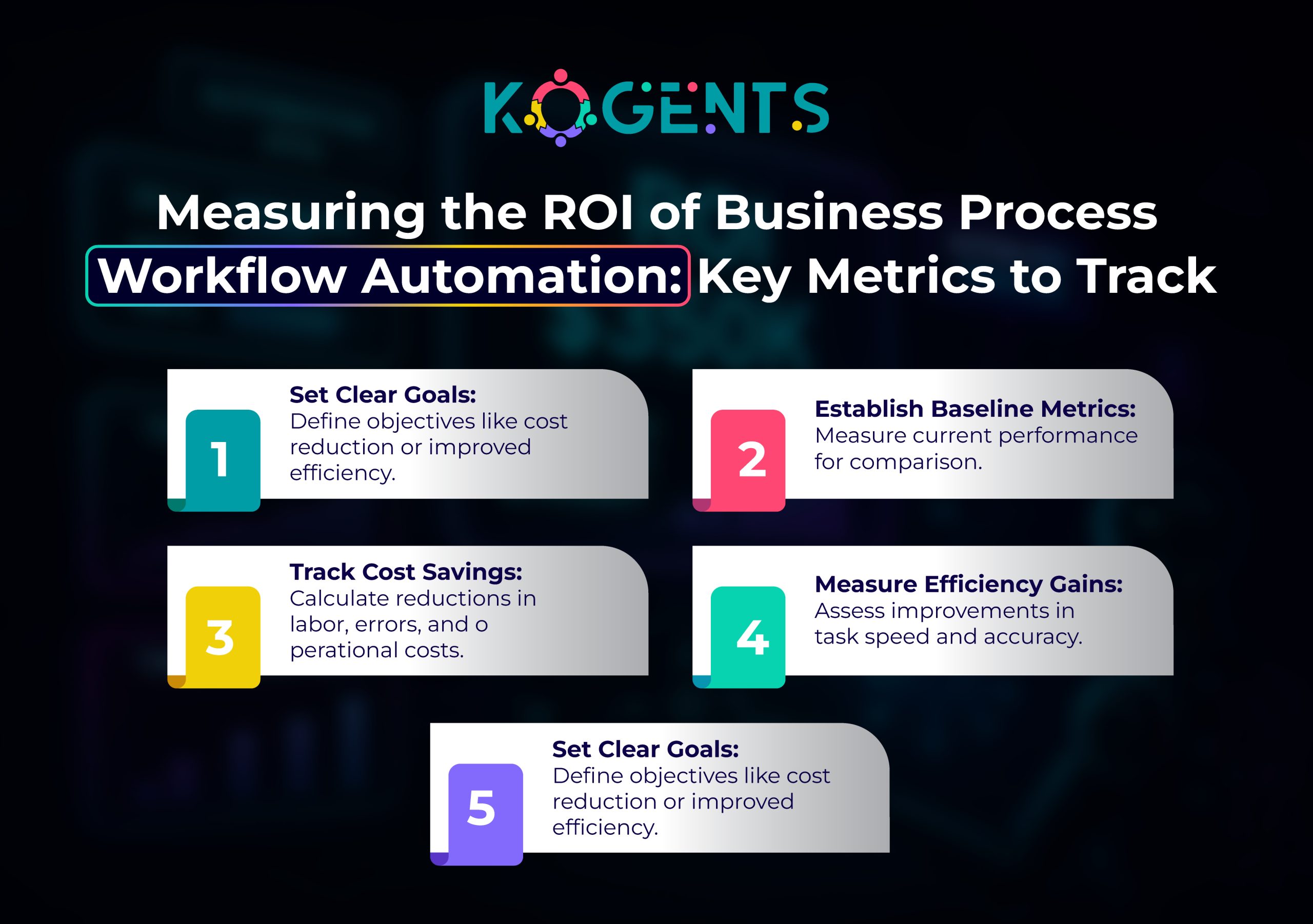 KOGENTS

Measuring the ROI of Business Process Workflow Automation: Key Metrics to Track

1
Set Clear Goals:
Define objectives like cost reduction or improved efficiency.

2
Establish Baseline Metrics:
Measure current performance for comparison.

3
Track Cost Savings:
Calculate reductions in labor, errors, and o perational costs.

4
Measure Efficiency Gains:
Assess improvements in task speed and accuracy.

5
Set Clear Goals:
Define objectives like cost reduction or improved efficiency.